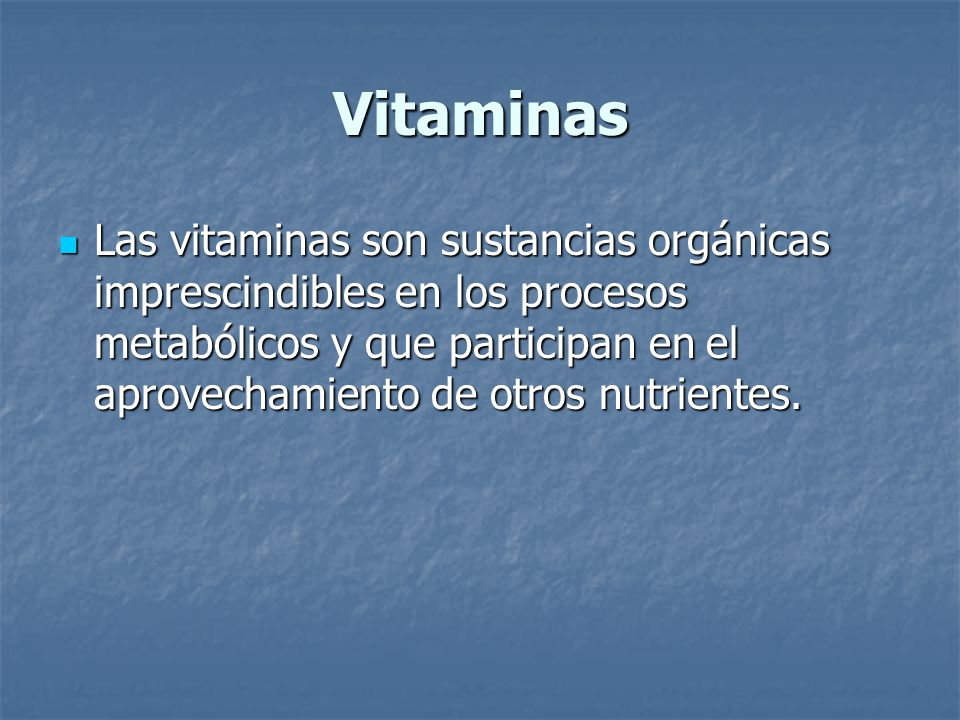 Vitaminas

Las vitaminas son sustancias orgánicas imprescindibles en los procesos metabólicos y que participan en el aprovechamiento de otros nutrientes.